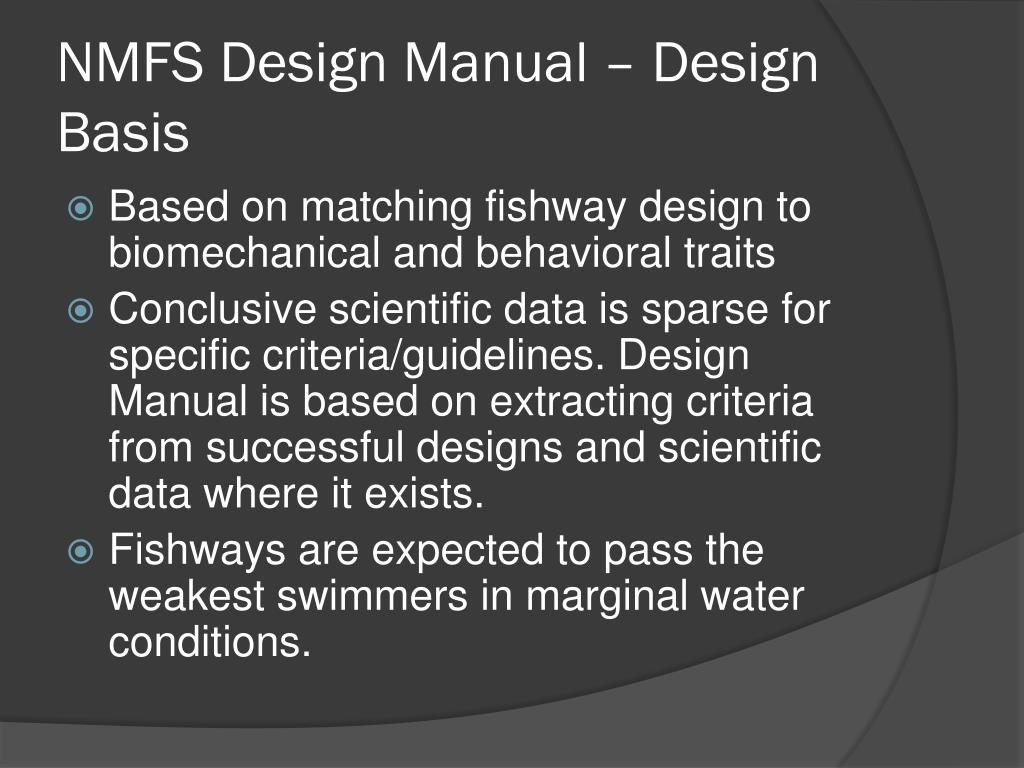 NMFS Design Manual – Design Basis

Based on matching fishway design to biomechanical and behavioral traits

Conclusive scientific data is sparse for specific criteria/guidelines. Design Manual is based on extracting criteria from successful designs and scientific data where it exists.

Fishways are expected to pass the weakest swimmers in marginal water conditions.